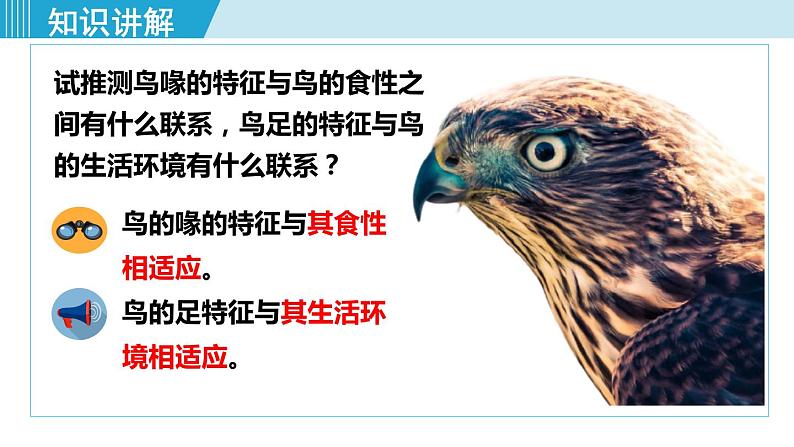 知识讲解

试推测鸟喙的特征与鸟的食性之间有什么联系，鸟足的特征与鸟的生活环境有什么联系？

鸟的喙的特征与其食性相适应。

鸟的足特征与其生活环境相适应。